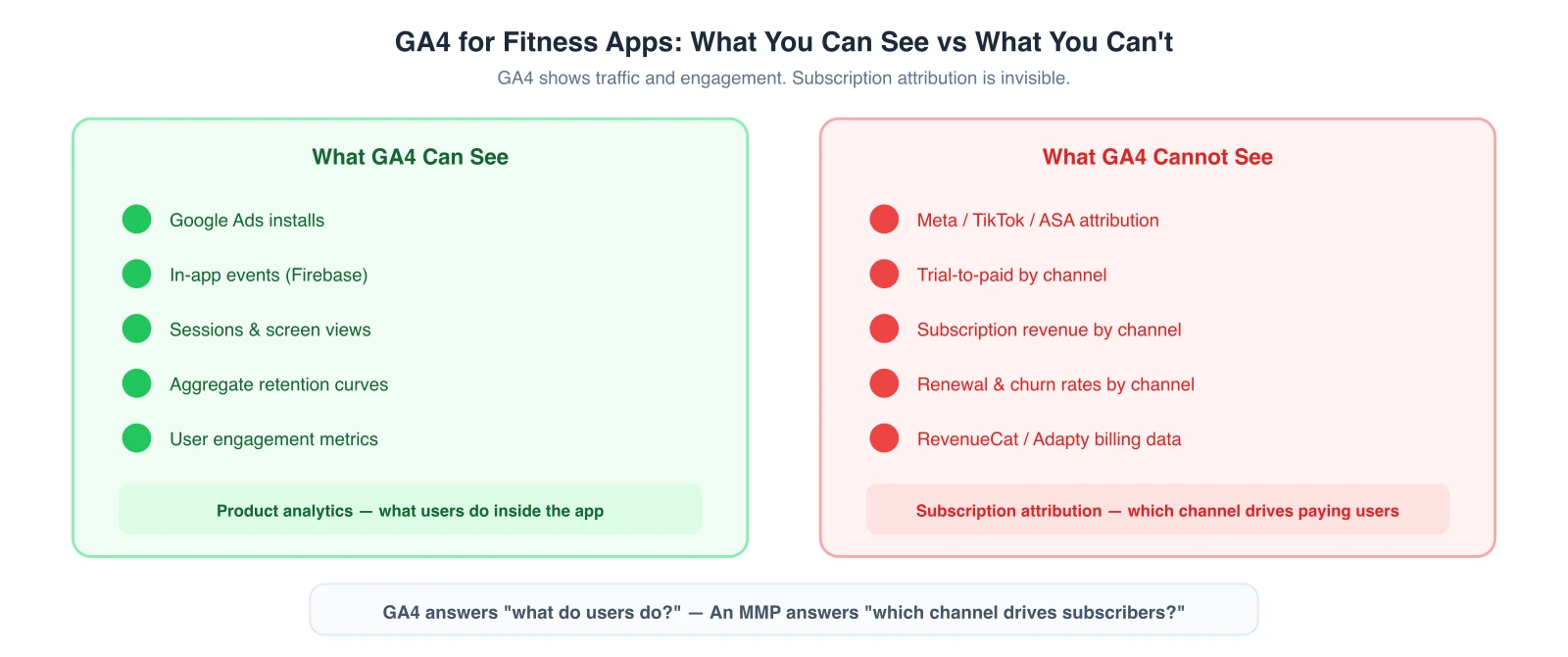 GA4 for Fitness Apps: What You Can See vs What You Can't

GA4 shows traffic and engagement. Subscription attribution is invisible.

What GA4 Can See

Google Ads installs

In-app events (Firebase)

Sessions & screen views

Aggregate retention curves

User engagement metrics

Product analytics — what users do inside the app

What GA4 Cannot See

Meta / TikTok / ASA attribution

Trial-to-paid by channel

Subscription revenue by channel

Renewal & churn rates by channel

RevenueCat / Adapty billing data

Subscription attribution — which channel drives paying users

GA4 answers "what do users do?" — An MMP answers "which channel drives subscribers?"